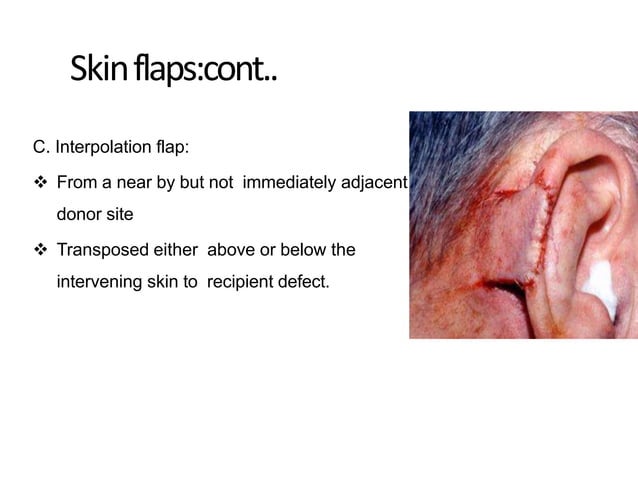 Skin flaps:cont..

C. Interpolation flap:

❖ From a near by but not immediately adjacent donor site

❖ Transposed either above or below the intervening skin to recipient defect.